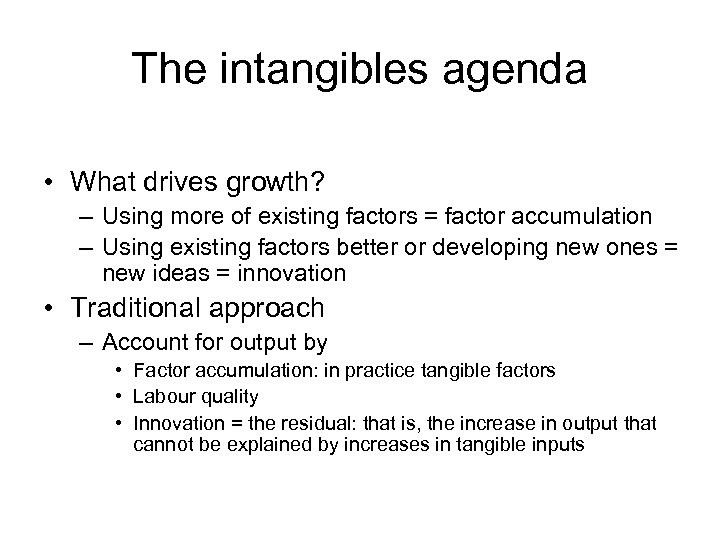 The intangibles agenda

• What drives growth?
– Using more of existing factors = factor accumulation
– Using existing factors better or developing new ones = new ideas = innovation

• Traditional approach
– Account for output by
• Factor accumulation: in practice tangible factors
• Labour quality
• Innovation = the residual: that is, the increase in output that cannot be explained by increases in tangible inputs